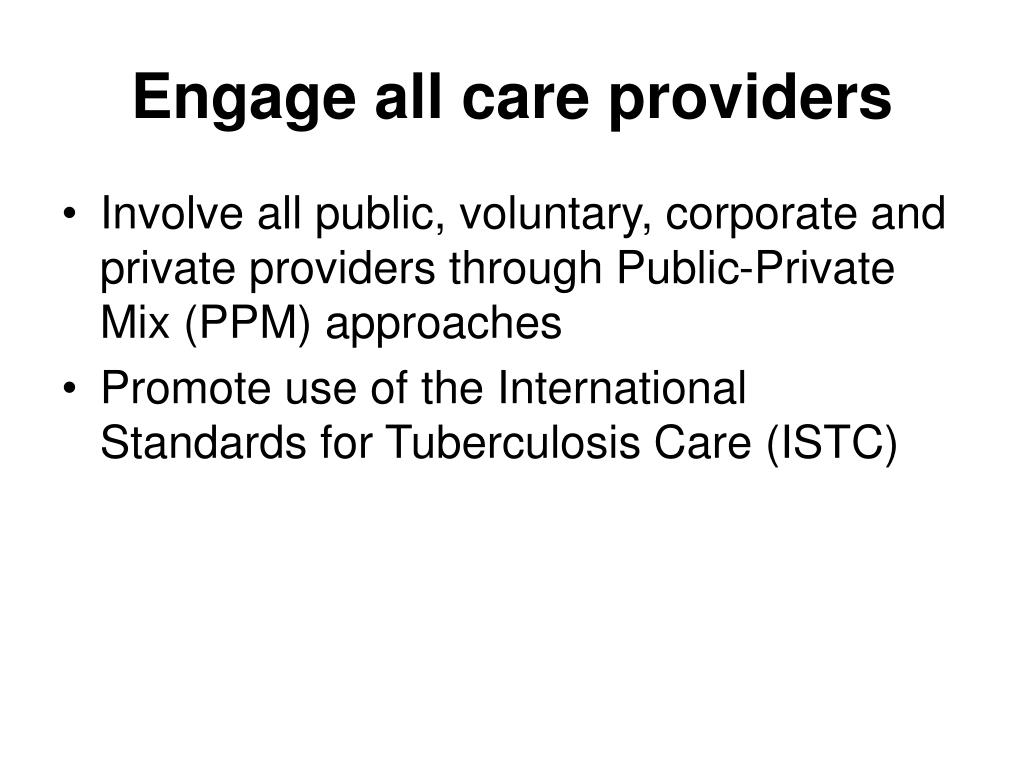 Engage all care providers

• Involve all public, voluntary, corporate and private providers through Public-Private Mix (PPM) approaches
• Promote use of the International Standards for Tuberculosis Care (ISTC)